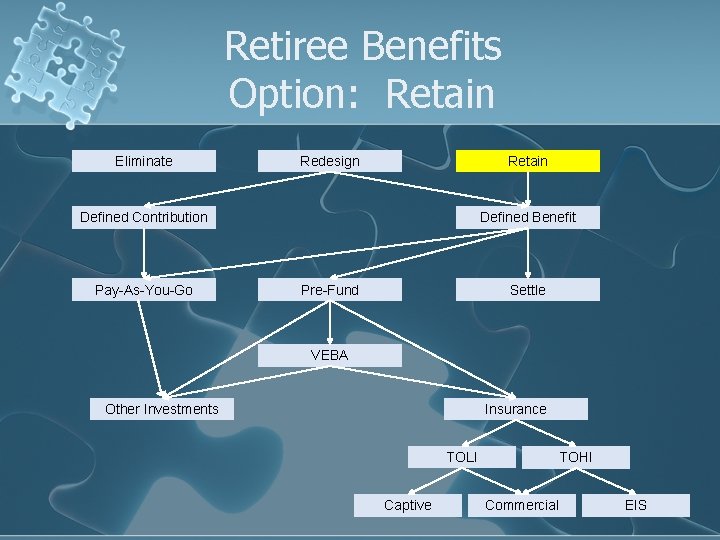 Retiree Benefits
Option: Retain

Eliminate
Redesign
Retain

Defined Contribution
Defined Benefit

Pay-As-You-Go
Pre-Fund
Settle

VEBA

Other Investments
Insurance

TOLI
TOHI

Captive
Commercial
EIS